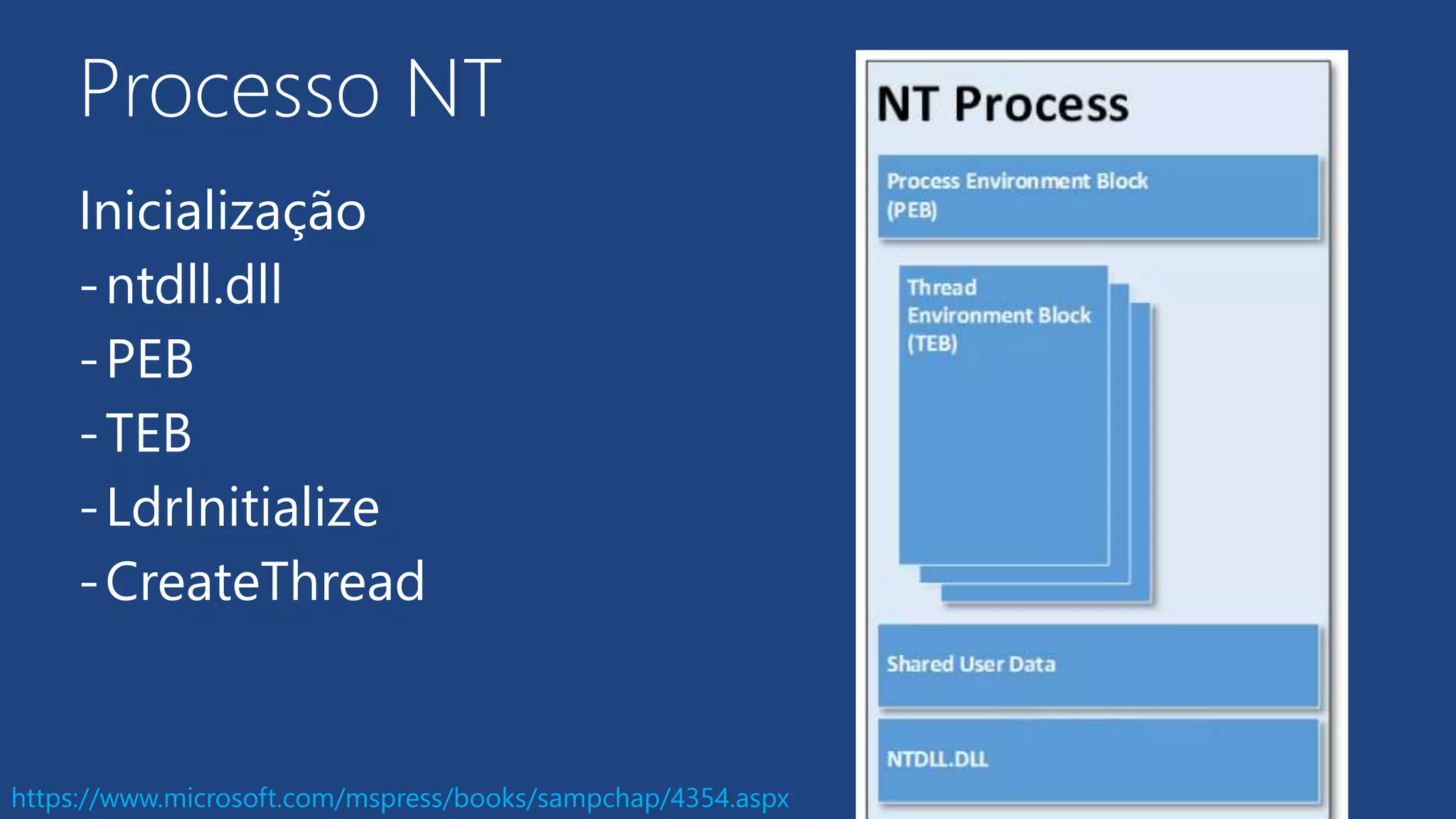 Processo NT

Inicialização
- ntdll.dll
- PEB
- TEB
- LdrInitialize
- CreateThread

https://www.microsoft.com/mspress/books/sampchap/4354.aspx

NT Process

Process Environment Block (PEB)

Thread Environment Block (TEB)

Shared User Data

NTDLL.DLL